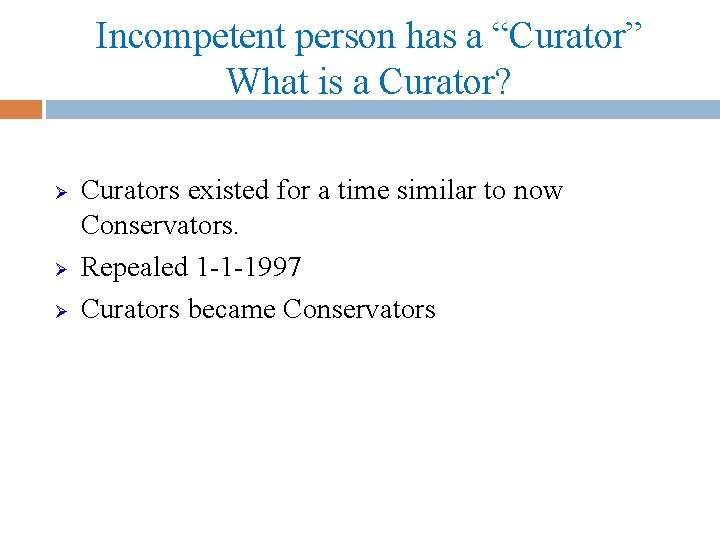 Incompetent person has a “Curator”
What is a Curator?

➢ Curators existed for a time similar to now Conservators.
➢ Repealed 1-1-1997
➢ Curators became Conservators